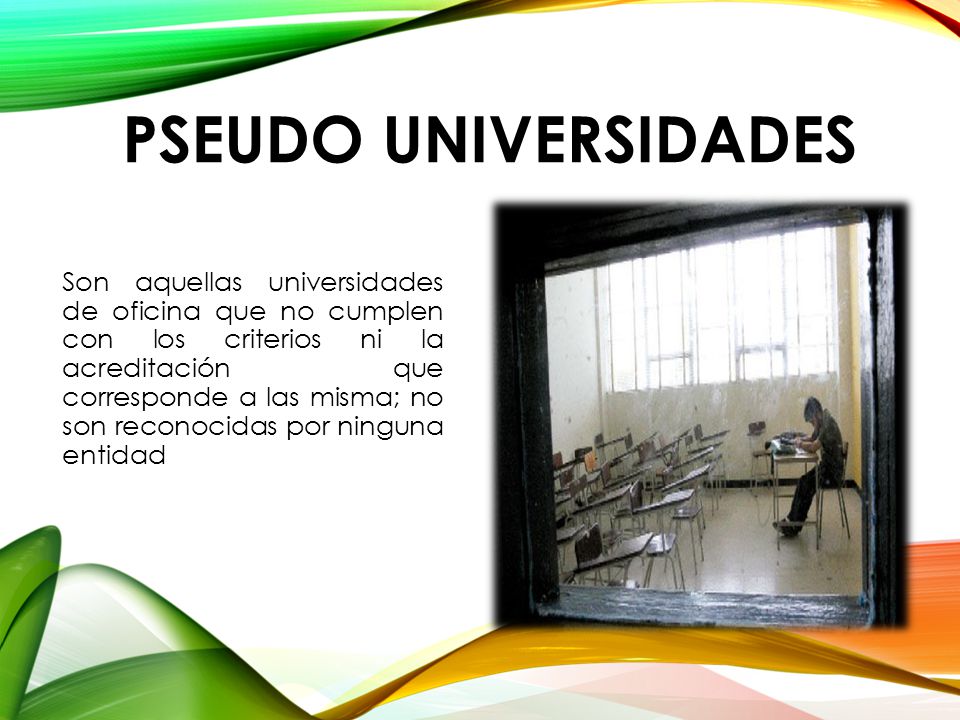 PSEUDO UNIVERSIDADES

Son aquellas universidades de oficina que no cumplen con los criterios ni la acreditación que corresponde a las misma; no son reconocidas por ninguna entidad